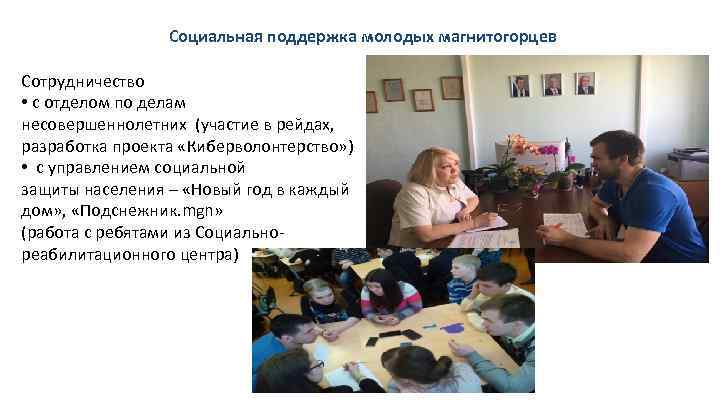 Социальная поддержка молодых магнитогорцев

Сотрудничество
• с отделом по делам несовершеннолетних (участие в рейдах, разработка проекта «Киберволонтерство»)
• с управлением социальной защиты населения – «Новый год в каждый дом», «Подснежник.mgn»
(работа с ребятами из Социально-реабилитационного центра)